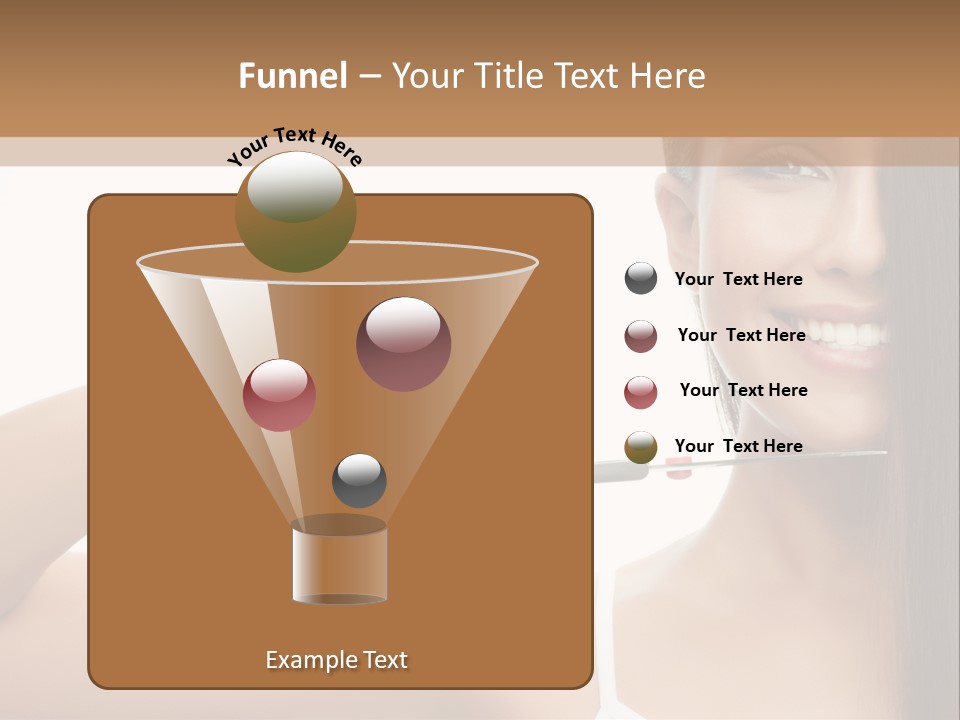 Funnel – Your Title Text Here

Your Text Here

Your Text Here

Your Text Here

Your Text Here

Your Text Here

Example Text